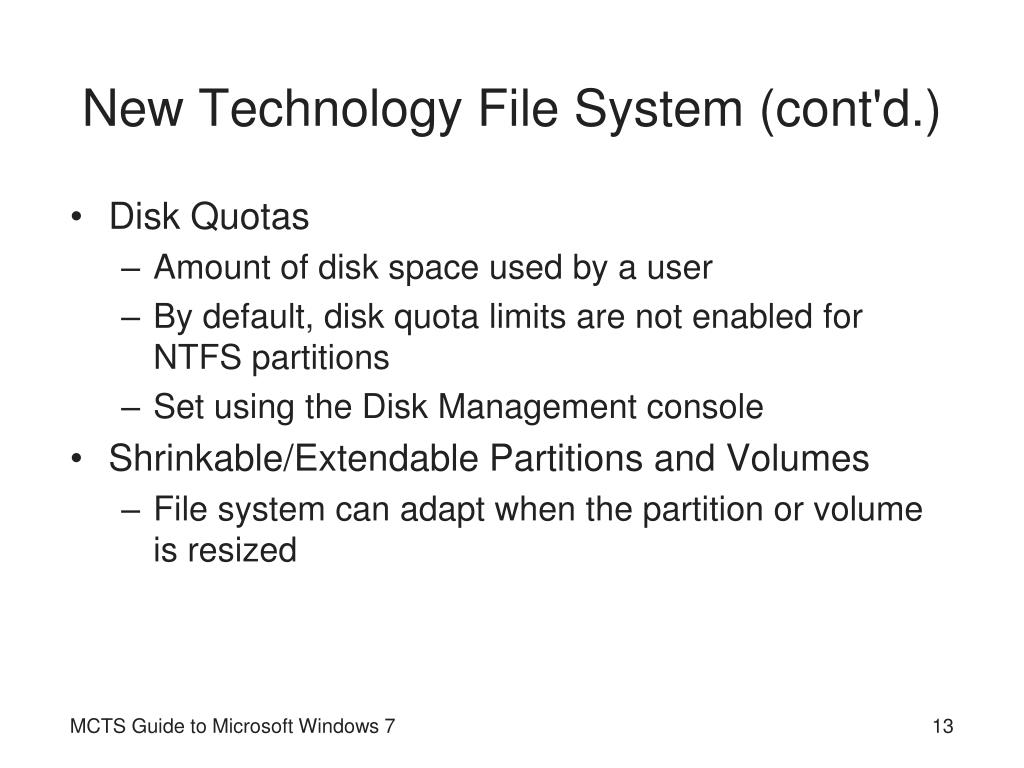 New Technology File System (cont'd.)

• Disk Quotas
– Amount of disk space used by a user
– By default, disk quota limits are not enabled for NTFS partitions
– Set using the Disk Management console
• Shrinkable/Extendable Partitions and Volumes
– File system can adapt when the partition or volume is resized

MCTS Guide to Microsoft Windows 7

13